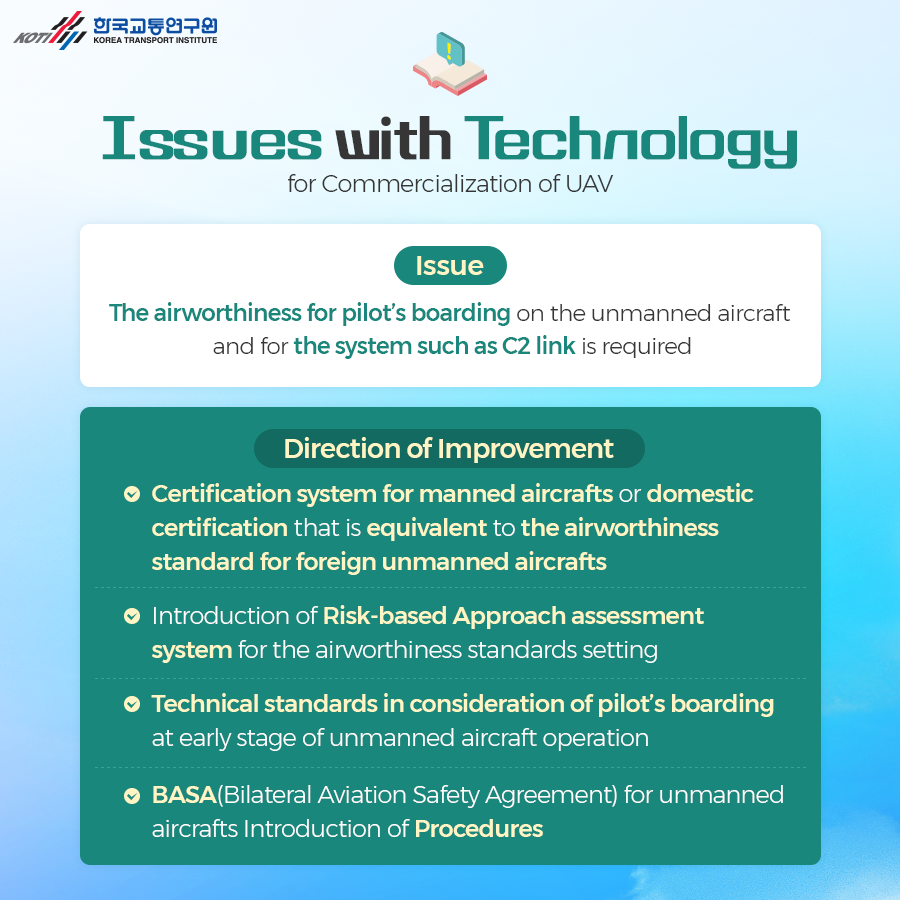 KOTI 한국교통연구원 KOREA TRANSPORT INSTITUTE

Issues with Technology
for Commercialization of UAV

Issue
The airworthiness for pilot's boarding on the unmanned aircraft and for the system such as C2 link is required

Direction of Improvement
Certification system for manned aircrafts or domestic certification that is equivalent to the airworthiness standard for foreign unmanned aircrafts

Introduction of Risk-based Approach assessment system for the airworthiness standards setting

Technical standards in consideration of pilot's boarding at early stage of unmanned aircraft operation

BASA(Bilateral Aviation Safety Agreement) for unmanned aircrafts Introduction of Procedures